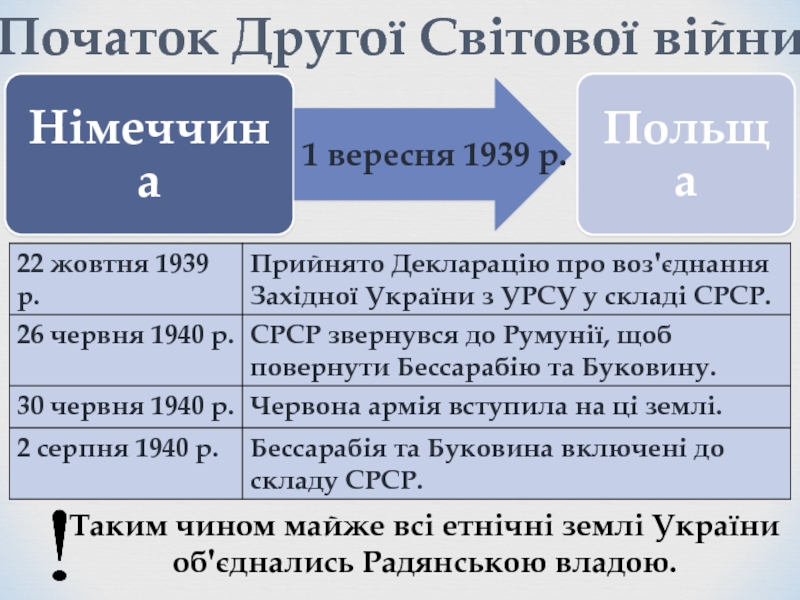 Початок Другої Світової війни

Німеччина

1 вересня 1939 р.

Польща

| 22 жовтня 1939 р. | Прийнято Декларацію про воз'єднання Західної України з УРСУ у складі СРСР. |
|---|---|
| 26 червня 1940 р. | СРСР звернувся до Румунії, щоб повернути Бессарабію та Буковину. |
| 30 червня 1940 р. | Червона армія вступила на ці землі. |
| 2 серпня 1940 р. | Бессарабія та Буковина включені до складу СРСР. |

! Таким чином майже всі етнічні землі України об'єднались Радянською владою.